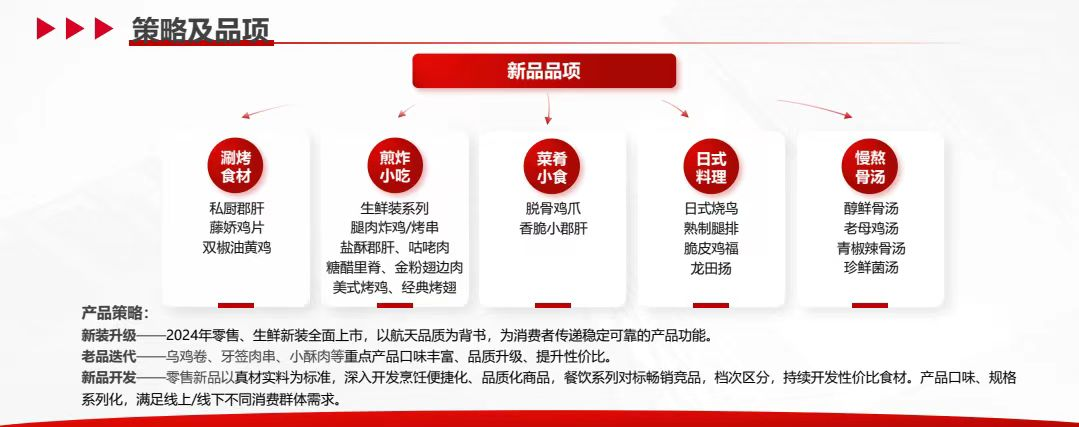 策略及品项

新品品项

涮烤食材
私厨郡肝
藤娇鸡片
双椒油黄鸡

煎炸小吃
生鲜装系列
腿肉炸鸡/烤串
盐酥郡肝、咕咾肉
糖醋里脊、金粉翅边肉
美式烤鸡、经典烤翅

菜肴小食
脱骨鸡爪
香脆小郡肝

日式料理
日式烧鸟
熟制腿排
脆皮鸡福
龙田扬

慢熬骨汤
醇鲜骨汤
老母鸡汤
青椒辣骨汤
珍鲜菌汤

产品策略：
新装升级——2024年零售、生鲜新装全面上市，以航天品质为背书，为消费者传递稳定可靠的产品功能。
老品迭代——乌鸡卷、牙签肉串、小酥肉等重点产品口味丰富、品质升级、提升性价比。
新品开发——零售新品以真材实料为标准，深入开发烹饪便捷化、品质化商品，餐饮系列对标畅销竞品，档次区分，持续开发性价比食材。产品口味、规格系列化，满足线上/线下不同消费群体需求。